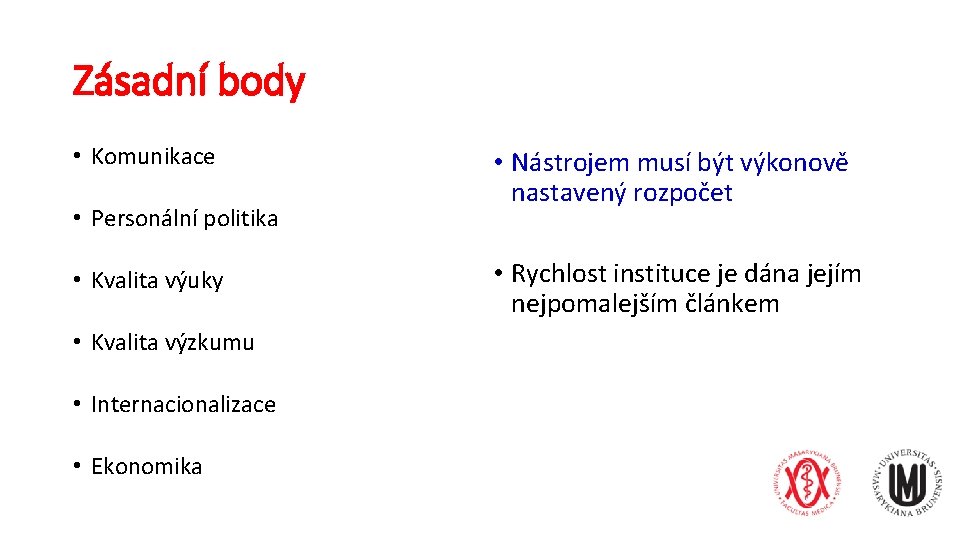 Zásadní body

• Komunikace

• Personální politika

• Kvalita výuky

• Kvalita výzkumu

• Internacionalizace

• Ekonomika

• Nástrojem musí být výkonově nastavený rozpočet

• Rychlost instituce je dána jejím nejpomalejším článkem

UNIVERSITAS MASARYKIANA BRUNENSIS FACULTAS MEDICA

UNIVERSITAS MASARYKIANA BRUNENSIS